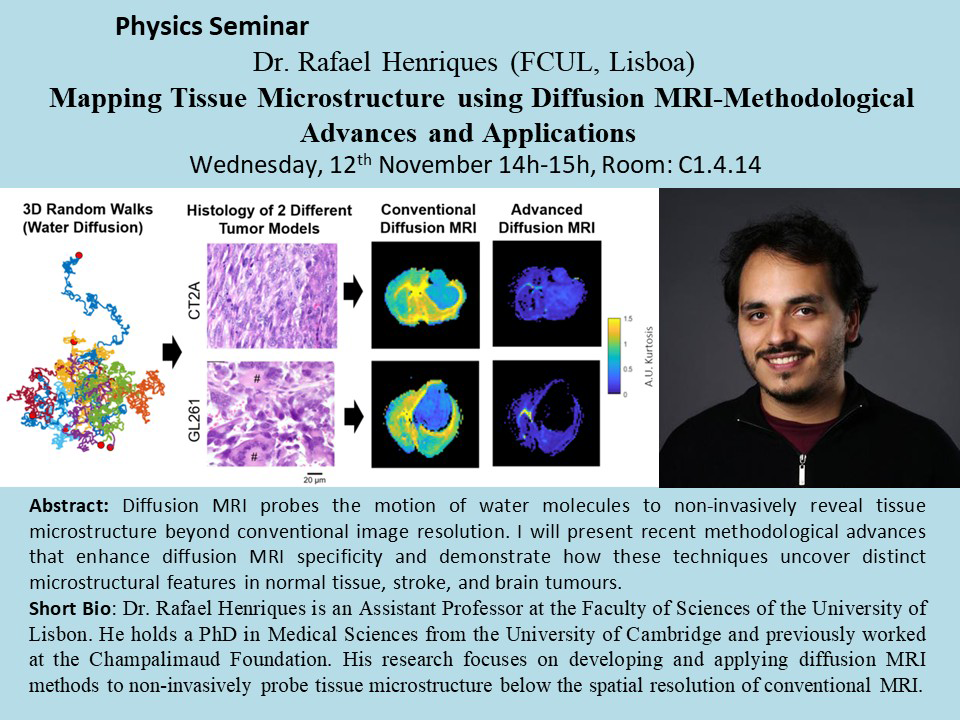 Physics Seminar

Dr. Rafael Henriques (FCUL, Lisboa)

Mapping Tissue Microstructure using Diffusion MRI-Methodological Advances and Applications

Wednesday, 12$^{th}$ November 14h-15h, Room: C1.4.14

3D Random Walks (Water Diffusion)

Histology of 2 Different Tumor Models

Conventional Diffusion MRI

Advanced Diffusion MRI

CT2A

GL261

#

#

20 µm

1.5

1

0.5

0

A.U. Kurtosis

Abstract: Diffusion MRI probes the motion of water molecules to non-invasively reveal tissue microstructure beyond conventional image resolution. I will present recent methodological advances that enhance diffusion MRI specificity and demonstrate how these techniques uncover distinct microstructural features in normal tissue, stroke, and brain tumours.

Short Bio: Dr. Rafael Henriques is an Assistant Professor at the Faculty of Sciences of the University of Lisbon. He holds a PhD in Medical Sciences from the University of Cambridge and previously worked at the Champalimaud Foundation. His research focuses on developing and applying diffusion MRI methods to non-invasively probe tissue microstructure below the spatial resolution of conventional MRI.